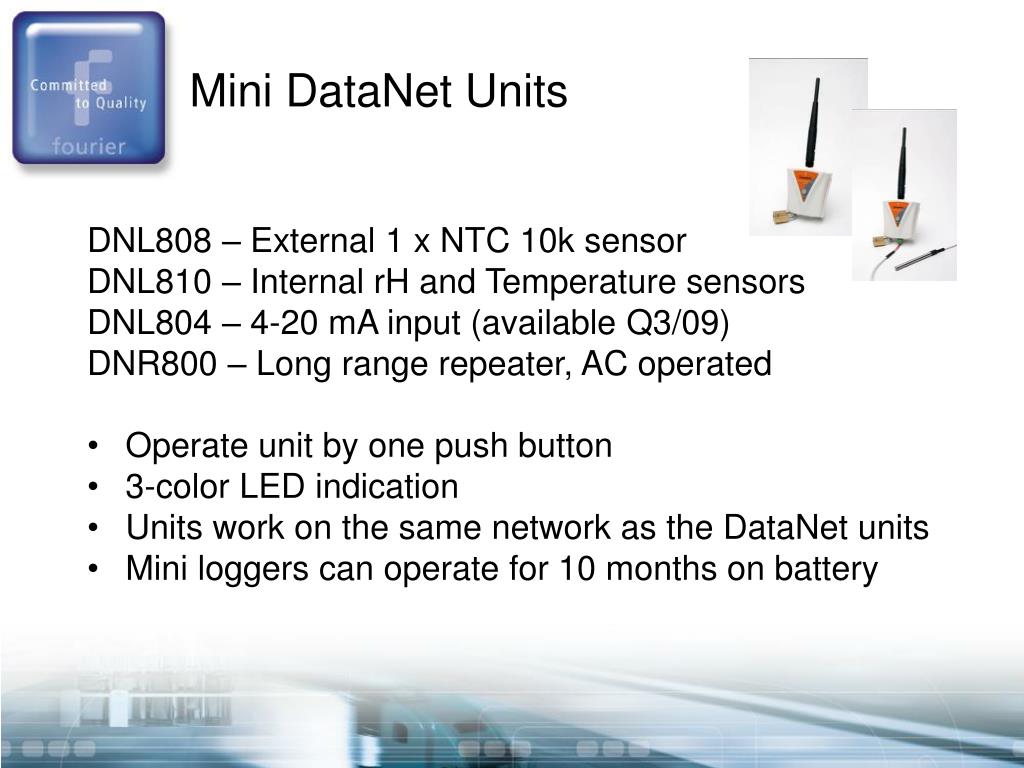 Committed to Quality
fourier

Mini DataNet Units

DNL808 – External 1 x NTC 10k sensor
DNL810 – Internal rH and Temperature sensors
DNL804 – 4-20 mA input (available Q3/09)
DNR800 – Long range repeater, AC operated

• Operate unit by one push button
• 3-color LED indication
• Units work on the same network as the DataNet units
• Mini loggers can operate for 10 months on battery